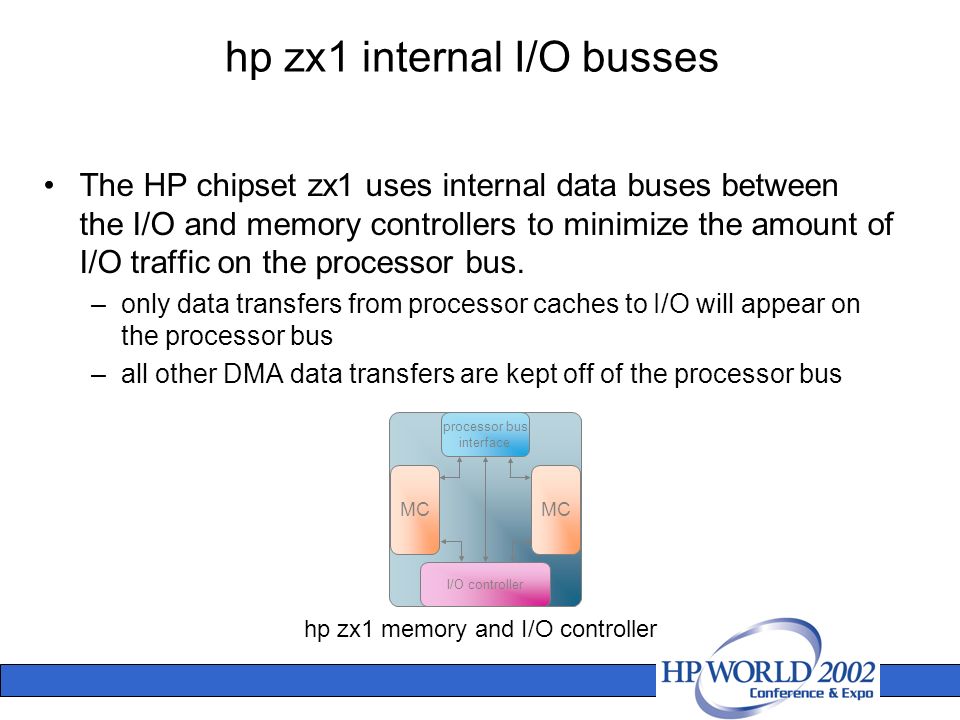 hp zx1 internal I/O busses

• The HP chipset zx1 uses internal data buses between the I/O and memory controllers to minimize the amount of I/O traffic on the processor bus.

– only data transfers from processor caches to I/O will appear on the processor bus

– all other DMA data transfers are kept off of the processor bus

processor bus interface

MC

MC

I/O controller

hp zx1 memory and I/O controller

HP WORLD 2002
Conference & Expo